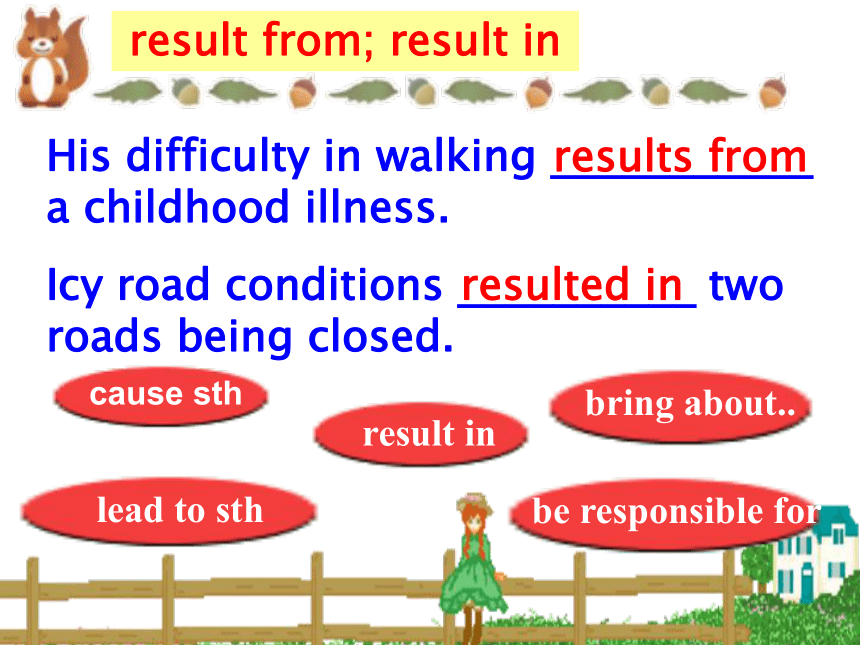 result from; result in

His difficulty in walking results from a childhood illness.

Icy road conditions resulted in two roads being closed.

cause sth

bring about..

result in

lead to sth

be responsible for